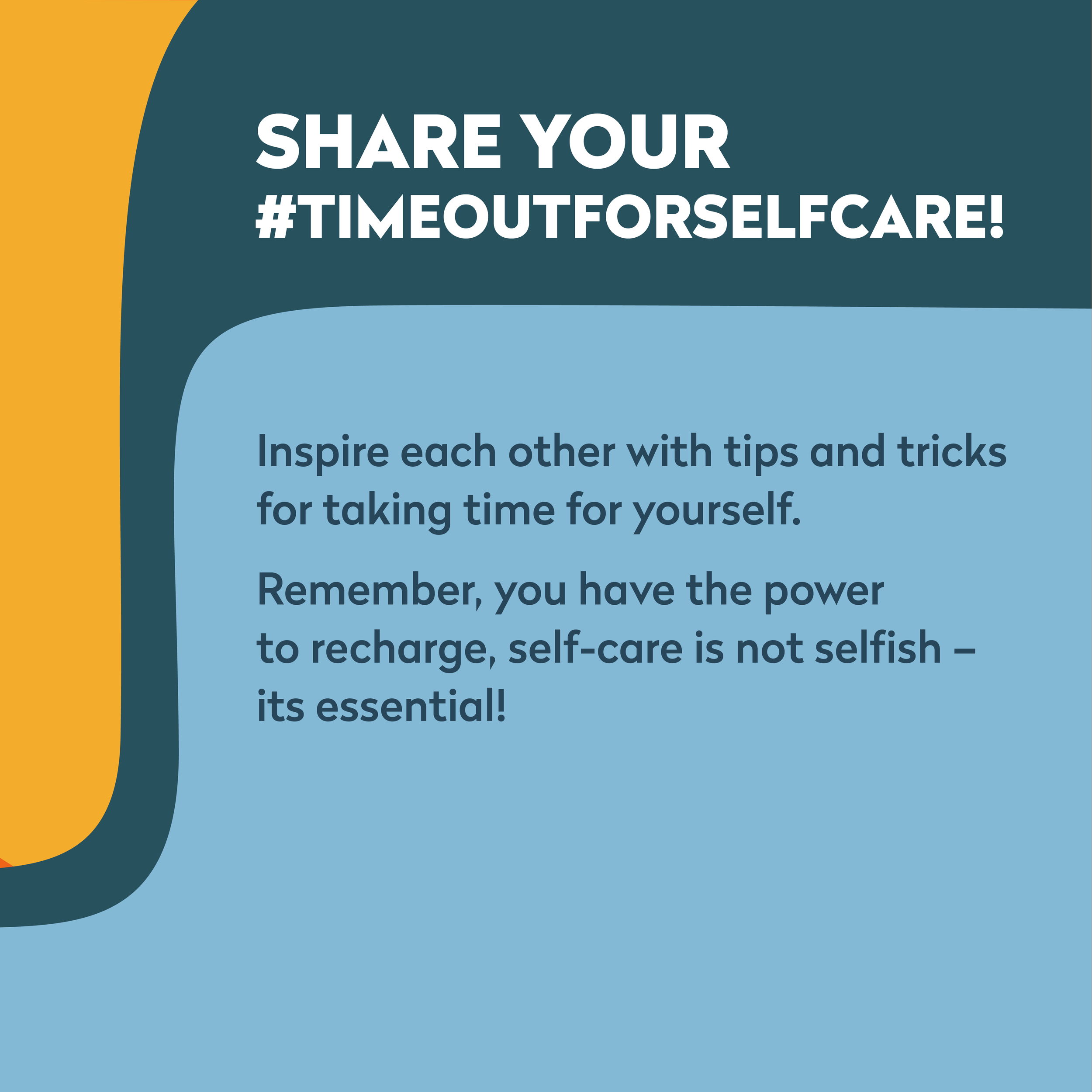 SHARE YOUR #TIMEOUTFORSELFCARE!

Inspire each other with tips and tricks for taking time for yourself.

Remember, you have the power to recharge, self-care is not selfish – its essential!